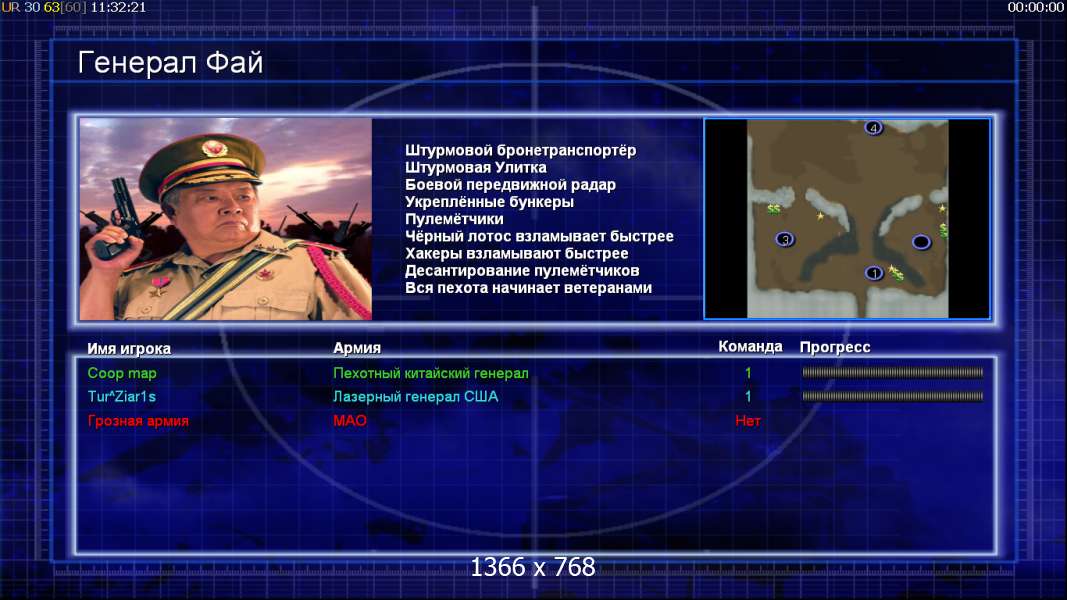 UR 30 63[60] 11:32:21

00:00:00

Генерал Фай

Штурмовой бронетранспортёр
Штурмовая Улитка
Боевой передвижной радар
Укреплённые бункеры
Пулемётчики
Чёрный лотос взламывает быстрее
Хакеры взламывают быстрее
Десантирование пулемётчиков
Вся пехота начинает ветеранами

4
3
1

| Имя игрока | Армия | Команда | Прогресс |
|---|---|---|---|
| Coop map | Пехотный китайский генерал | 1 | |
| Tur^Ziar1s | Лазерный генерал США | 1 | |
| Грозная армия | МАО | Нет | |

1366 x 768